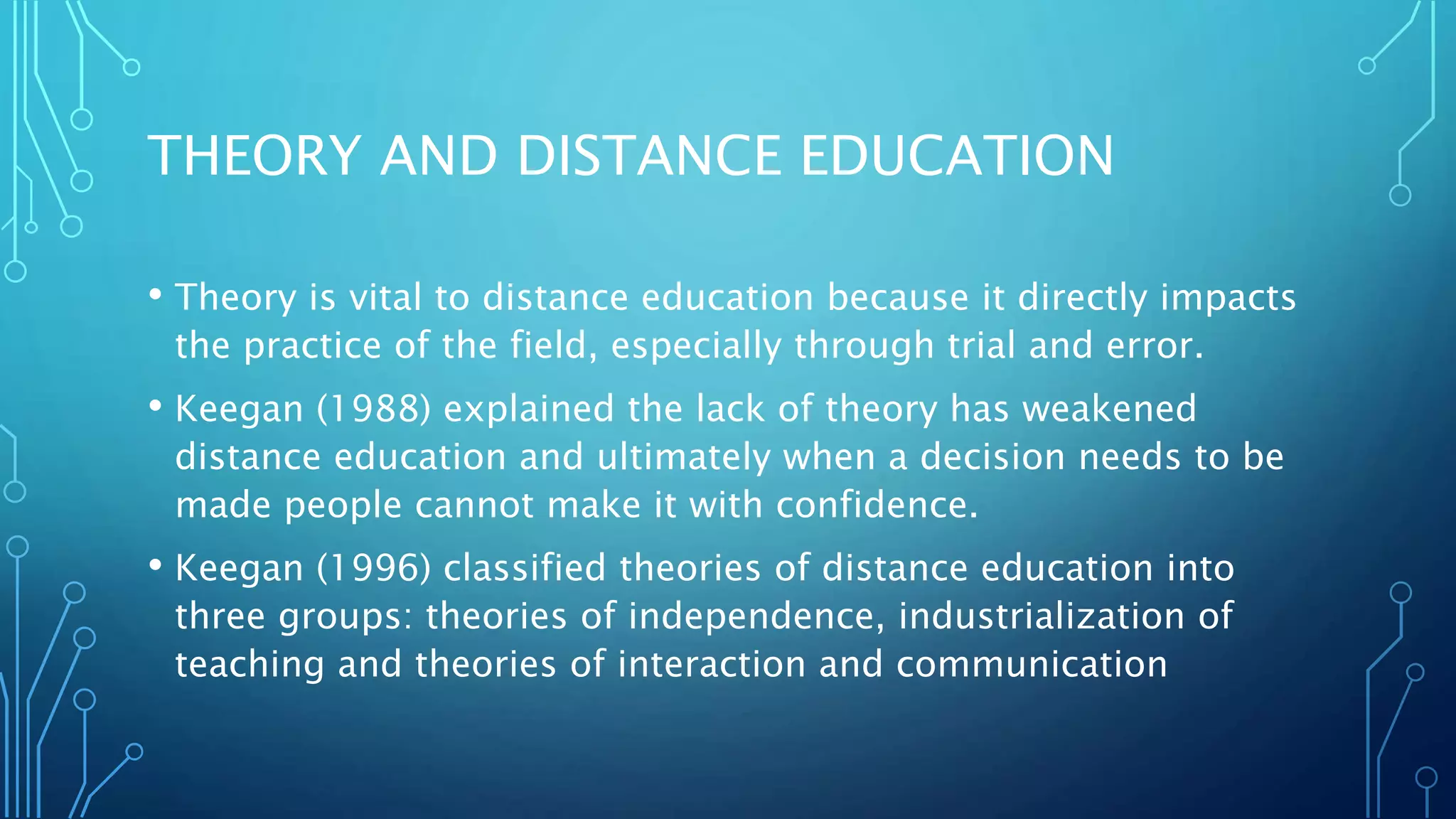 THEORY AND DISTANCE EDUCATION

• Theory is vital to distance education because it directly impacts the practice of the field, especially through trial and error.

• Keegan (1988) explained the lack of theory has weakened distance education and ultimately when a decision needs to be made people cannot make it with confidence.

• Keegan (1996) classified theories of distance education into three groups: theories of independence, industrialization of teaching and theories of interaction and communication